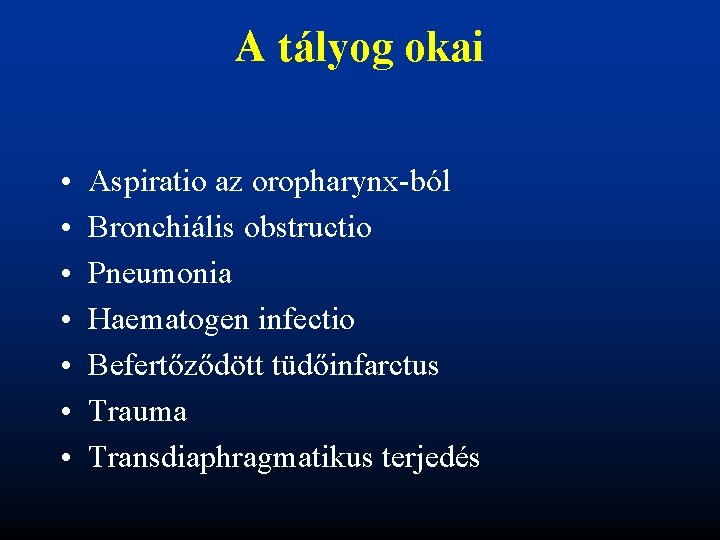 A tályog okai

• Aspiratio az oropharynx-ból
• Bronchiális obstructio
• Pneumonia
• Haematogen infectio
• Befertőződött tüdőinfarctus
• Trauma
• Transdiaphragmatikus terjedés